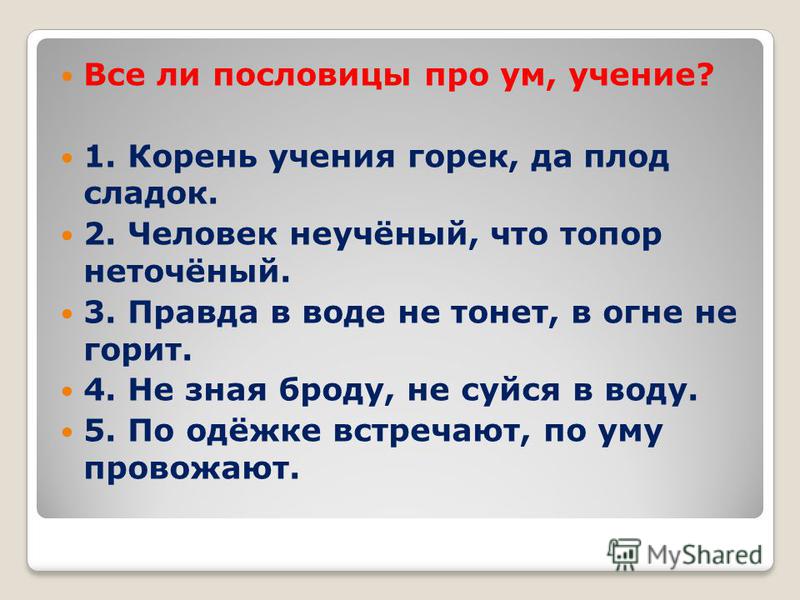 Все ли пословицы про ум, учение?

1. Корень учения горек, да плод сладок.
2. Человек неучёный, что топор неточёный.
3. Правда в воде не тонет, в огне не горит.
4. Не зная броду, не суйся в воду.
5. По одёжке встречают, по уму провожают.

MyShared